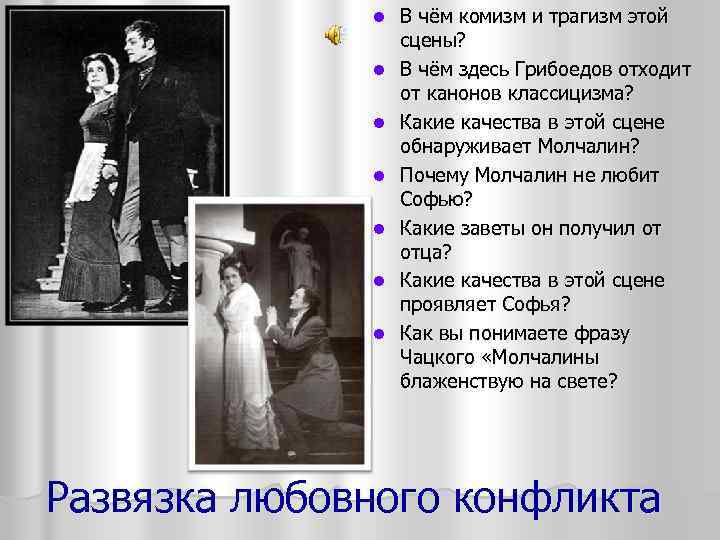 - В чём комизм и трагизм этой сцены?
- В чём здесь Грибоедов отходит от канонов классицизма?
- Какие качества в этой сцене обнаруживает Молчалин?
- Почему Молчалин не любит Софью?
- Какие заветы он получил от отца?
- Какие качества в этой сцене проявляет Софья?
- Как вы понимаете фразу Чацкого «Молчалины блаженствую на свете?

Развязка любовного конфликта